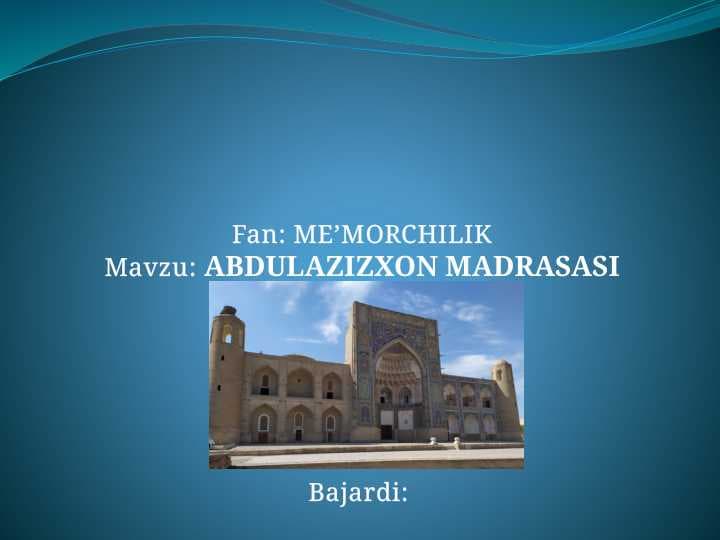 Fan: ME’MORCHILIK
Mavzu: ABDULAZIZXON MADRASASI

Bajardi: